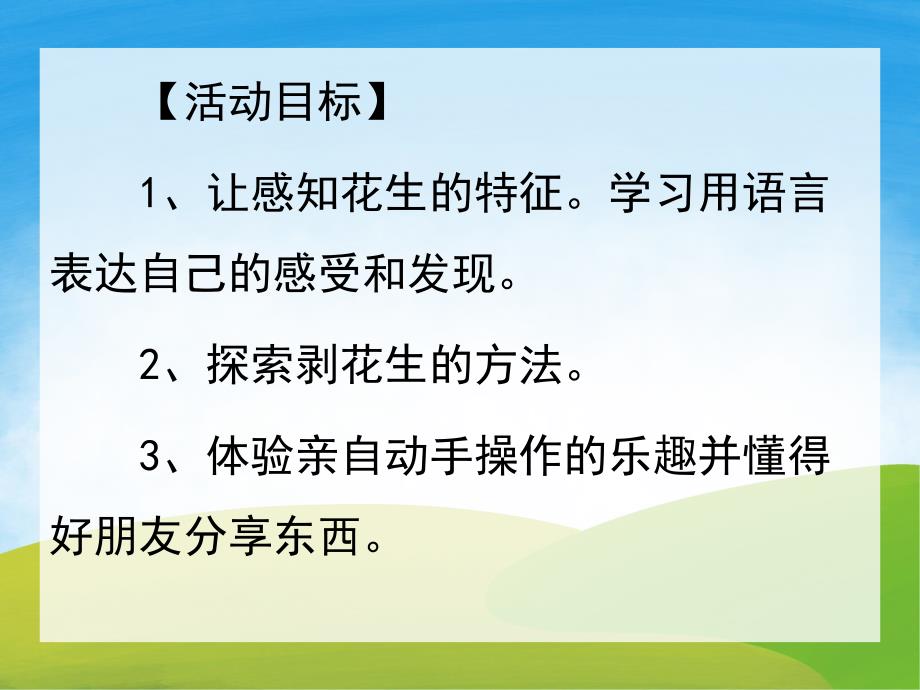 【活动目标】

1、让感知花生的特征。学习用语言表达自己的感受和发现。

2、探索剥花生的方法。

3、体验亲自动手操作的乐趣并懂得好朋友分享东西。